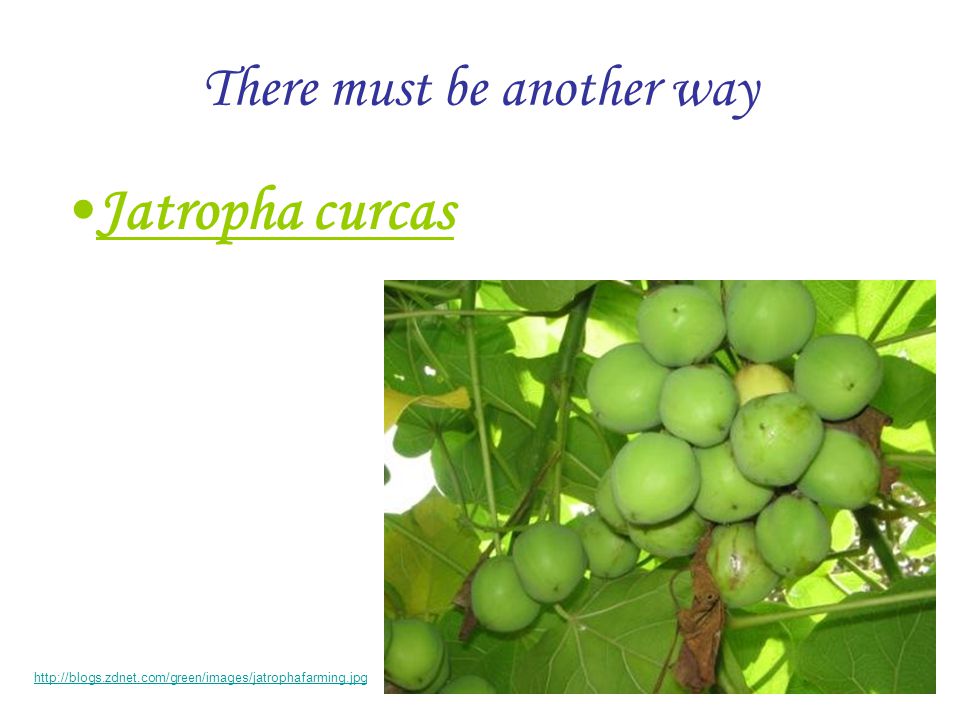 There must be another way

• Jatropha curcas

http://blogs.zdnet.com/green/images/jatrophafarming.jpg